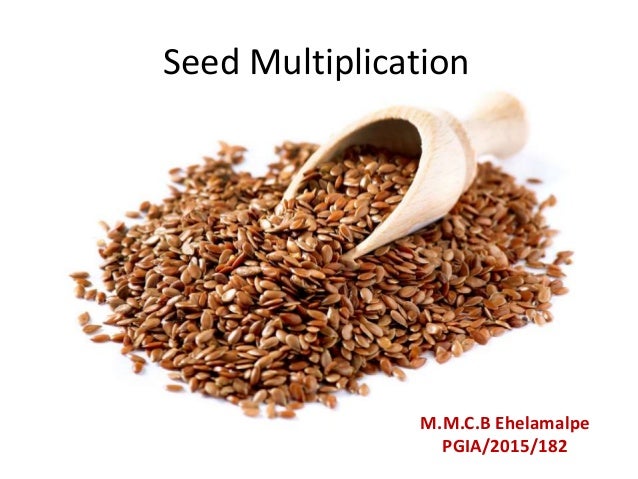 Seed Multiplication

M.M.C.B Ehelamalpe
PGIA/2015/182